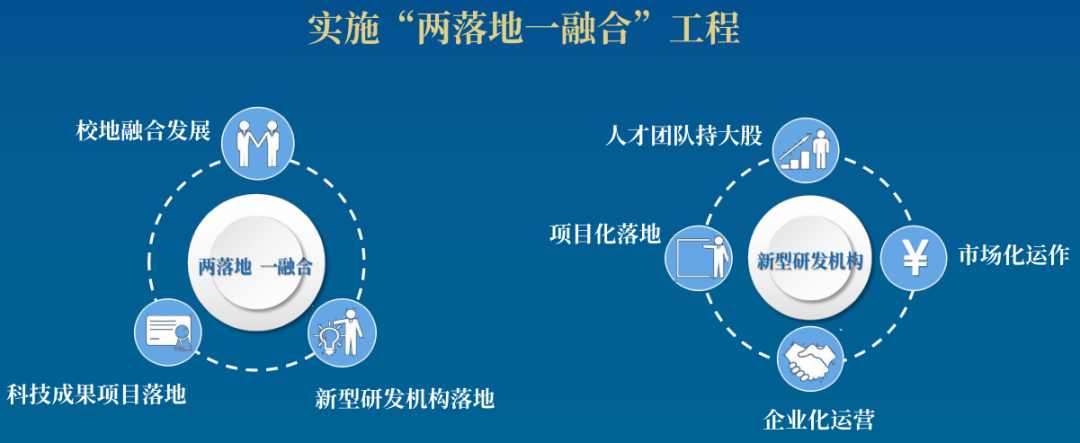 实施“两落地一融合”工程

校地融合发展

两落地 一融合

科技成果项目落地

新型研发机构落地

人才团队持大股

项目化落地

新型研发机构

¥

市场化运作

企业化运营